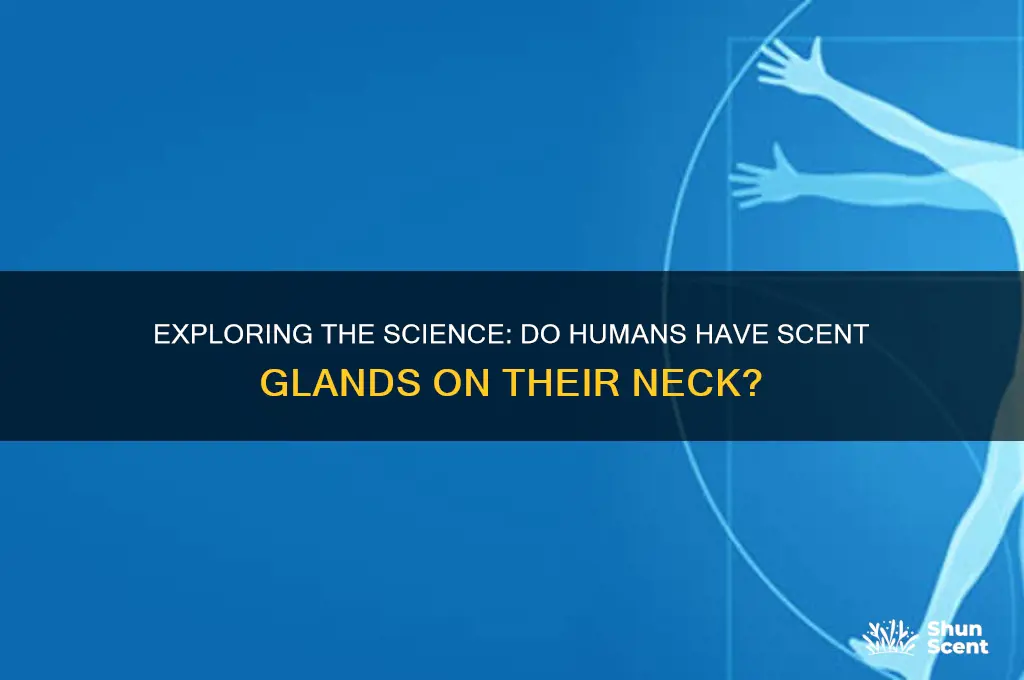 EXPLORING THE SCIENCE: DO HUMANS HAVE SCENT GLANDS ON THEIR NECK?

Shun Scent